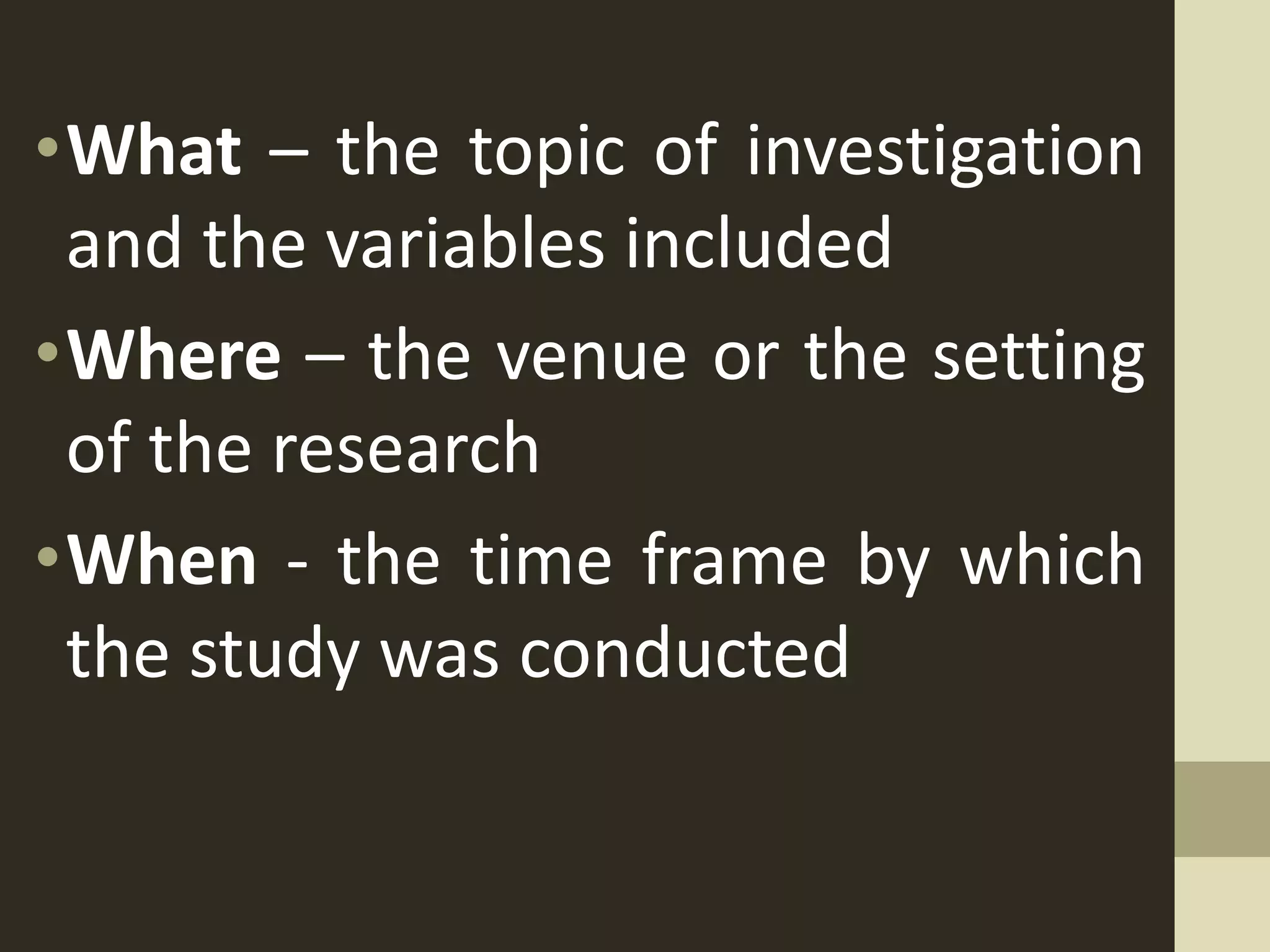 • What – the topic of investigation and the variables included

• Where – the venue or the setting of the research

• When - the time frame by which the study was conducted